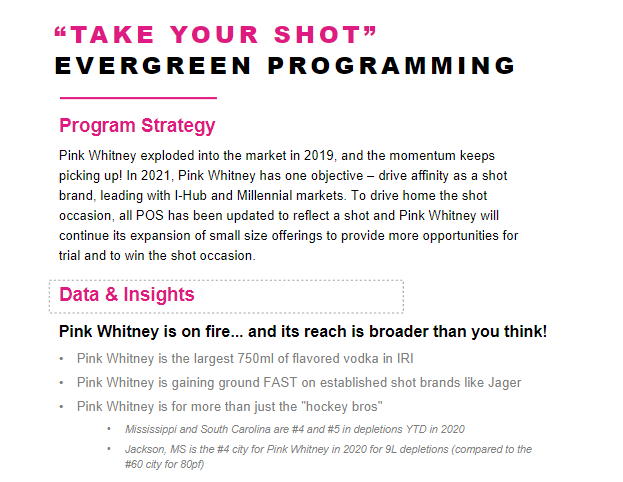 “TAKE YOUR SHOT”
EVERGREEN PROGRAMMING

Program Strategy

Pink Whitney exploded into the market in 2019, and the momentum keeps picking up! In 2021, Pink Whitney has one objective – drive affinity as a shot brand, leading with I-Hub and Millennial markets. To drive home the shot occasion, all POS has been updated to reflect a shot and Pink Whitney will continue its expansion of small size offerings to provide more opportunities for trial and to win the shot occasion.

Data & Insights

Pink Whitney is on fire... and its reach is broader than you think!

• Pink Whitney is the largest 750ml of flavored vodka in IRI
• Pink Whitney is gaining ground FAST on established shot brands like Jager
• Pink Whitney is for more than just the "hockey bros"
  • Mississippi and South Carolina are #4 and #5 in depletions YTD in 2020
  • Jackson, MS is the #4 city for Pink Whitney in 2020 for 9L depletions (compared to the #60 city for 80pf)